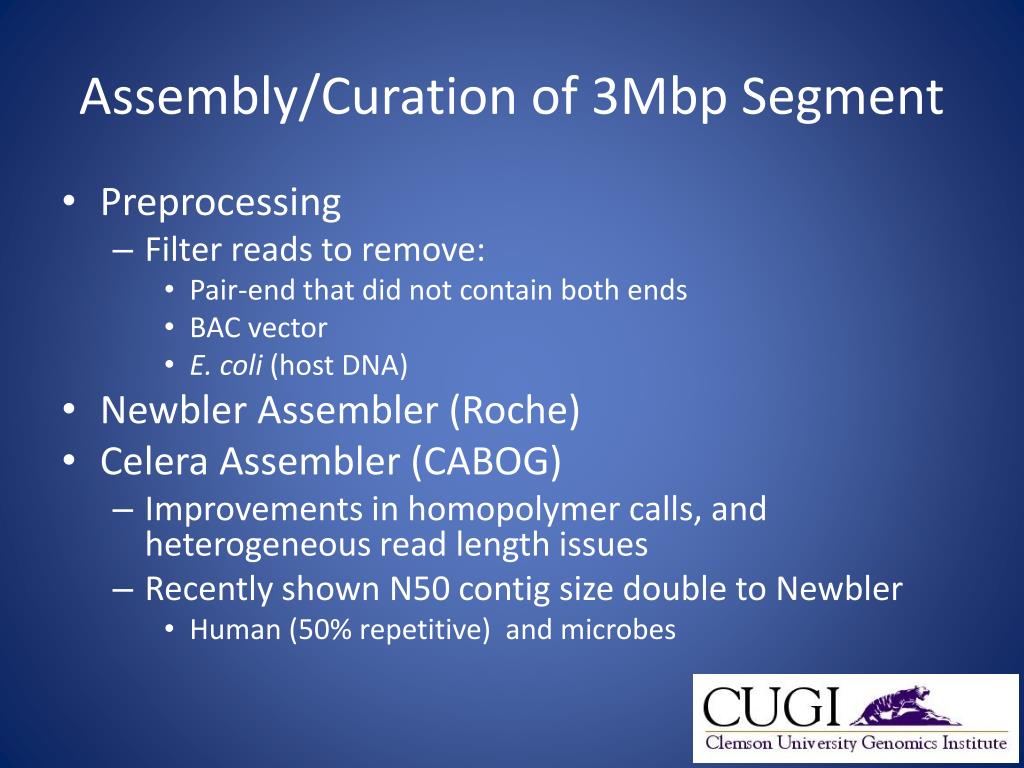 Assembly/Curation of 3Mbp Segment

• Preprocessing
– Filter reads to remove:
• Pair-end that did not contain both ends
• BAC vector
• E. coli (host DNA)
• Newbler Assembler (Roche)
• Celera Assembler (CABOG)
– Improvements in homopolymer calls, and heterogeneous read length issues
– Recently shown N50 contig size double to Newbler
• Human (50% repetitive) and microbes

CUGI
Clemson University Genomics Institute